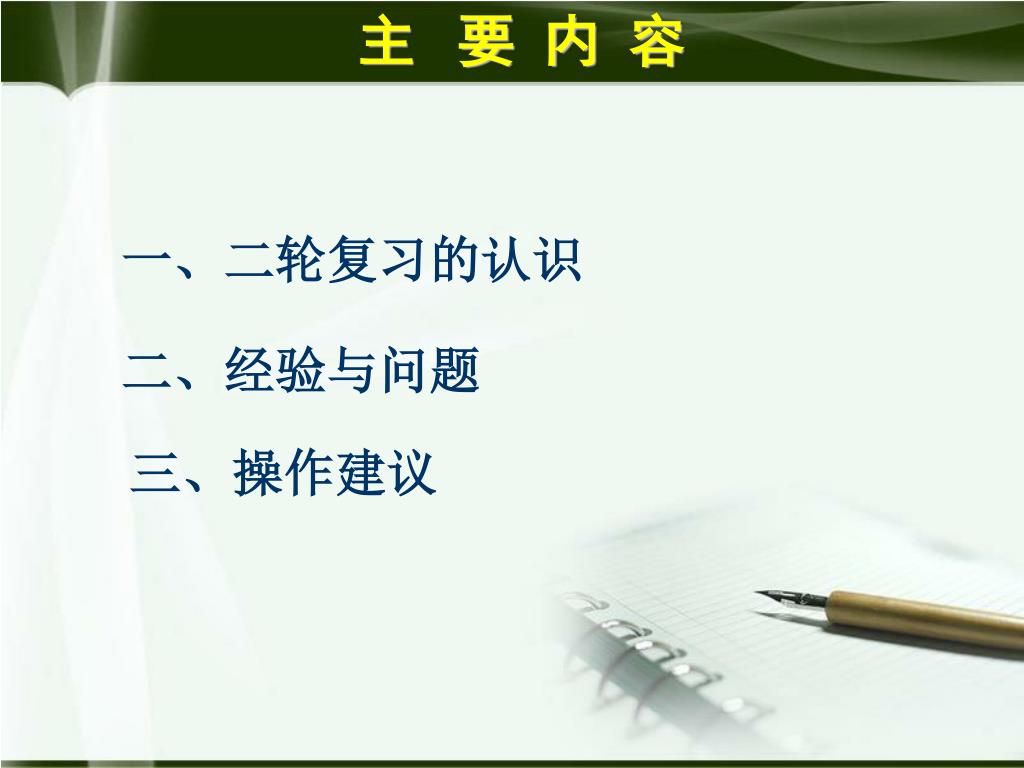 主 要 内 容

一、二轮复习的认识

二、经验与问题

三、操作建议